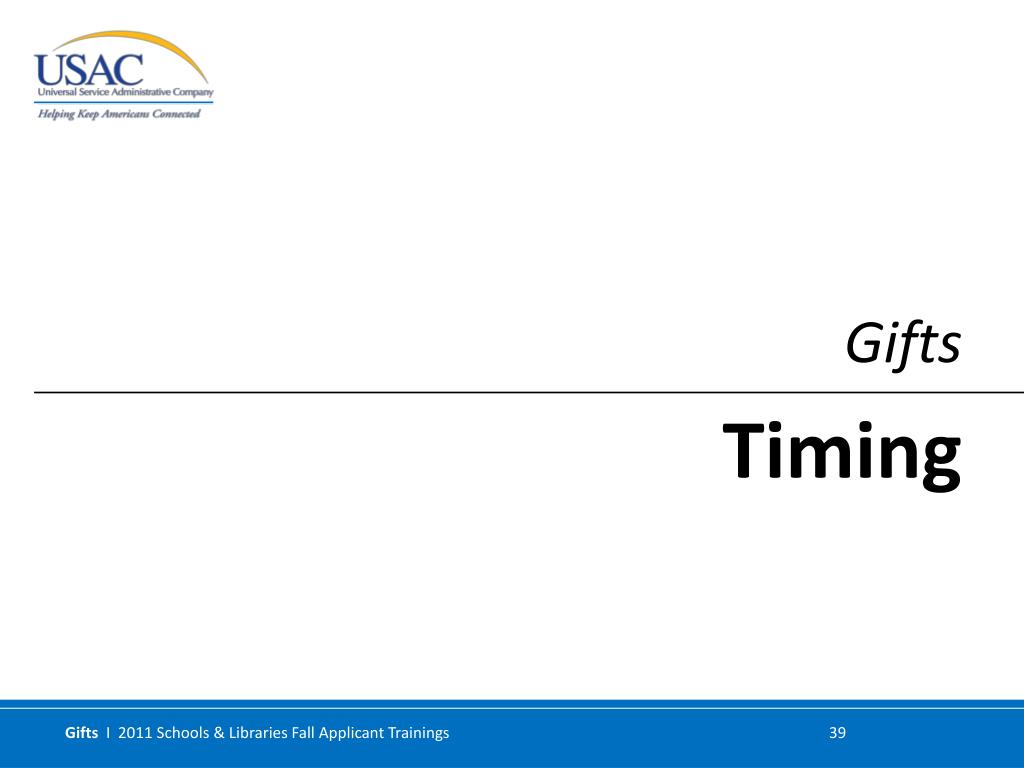 USAC
Universal Service Administrative Company
Helping Keep Americans Connected

Gifts

Timing

Gifts I 2011 Schools & Libraries Fall Applicant Trainings 39